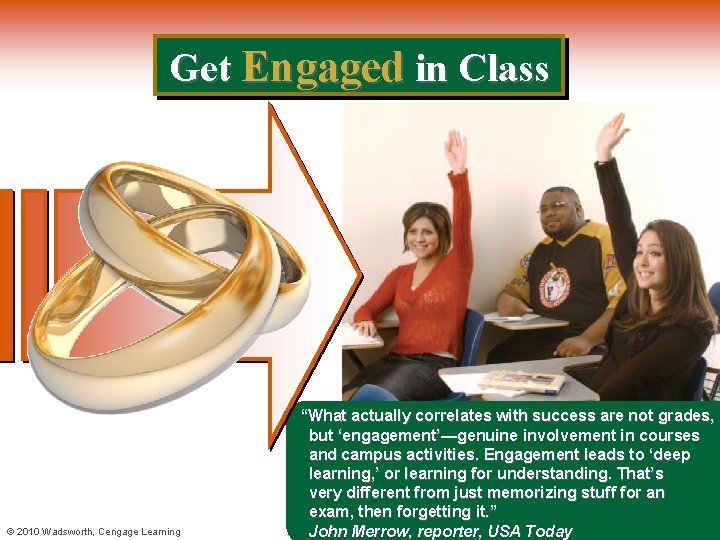 Get Engaged in Class

"What actually correlates with success are not grades, but 'engagement'—genuine involvement in courses and campus activities. Engagement leads to 'deep learning,' or learning for understanding. That's very different from just memorizing stuff for an exam, then forgetting it."
John Merrow, reporter, USA Today

© 2010 Wadsworth, Cengage Learning